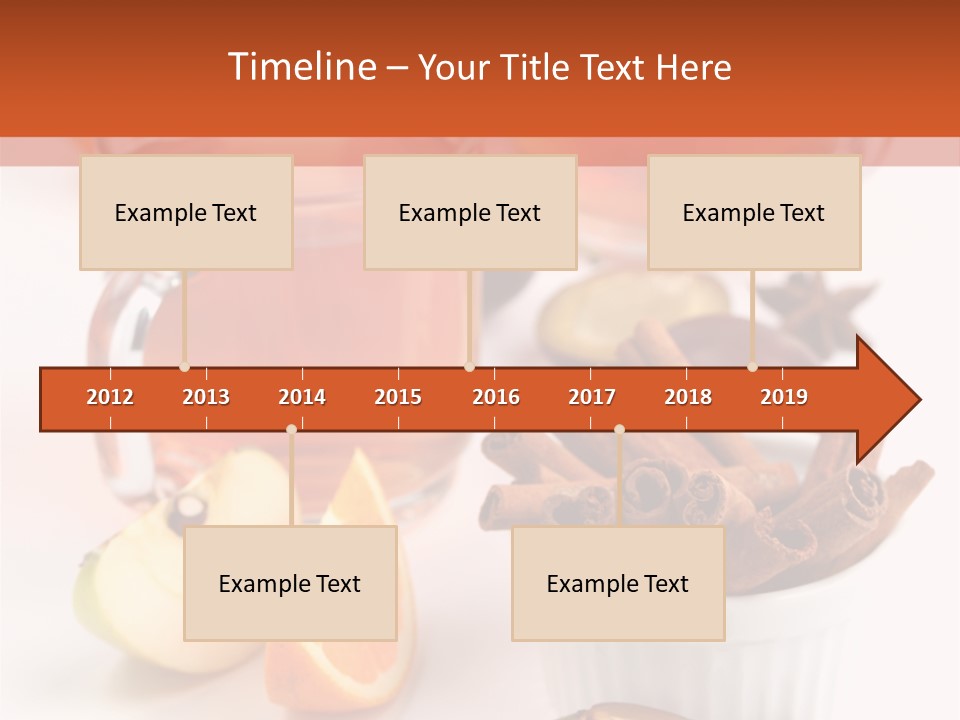 Timeline – Your Title Text Here

Example Text

Example Text

Example Text

2012
2013
2014
2015
2016
2017
2018
2019

Example Text

Example Text